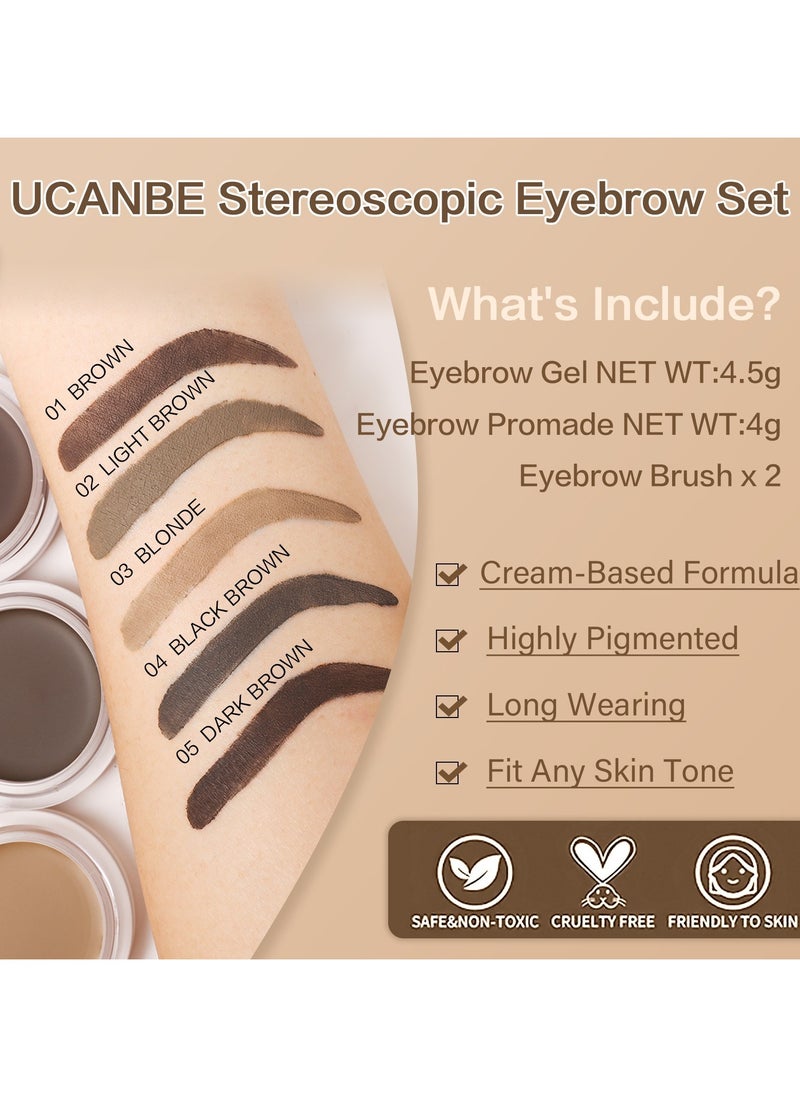 UCANBE Stereoscopic Eyebrow Set

01 BROWN
02 LIGHT BROWN
03 BLONDE
04 BLACK BROWN
05 DARK BROWN

What's Include?

Eyebrow Gel NET WT:4.5g
Eyebrow Promade NET WT:4g
Eyebrow Brush x 2

Cream-Based Formula
Highly Pigmented
Long Wearing
Fit Any Skin Tone

SAFE&NON-TOXIC
CRUELTY FREE
FRIENDLY TO SKIN